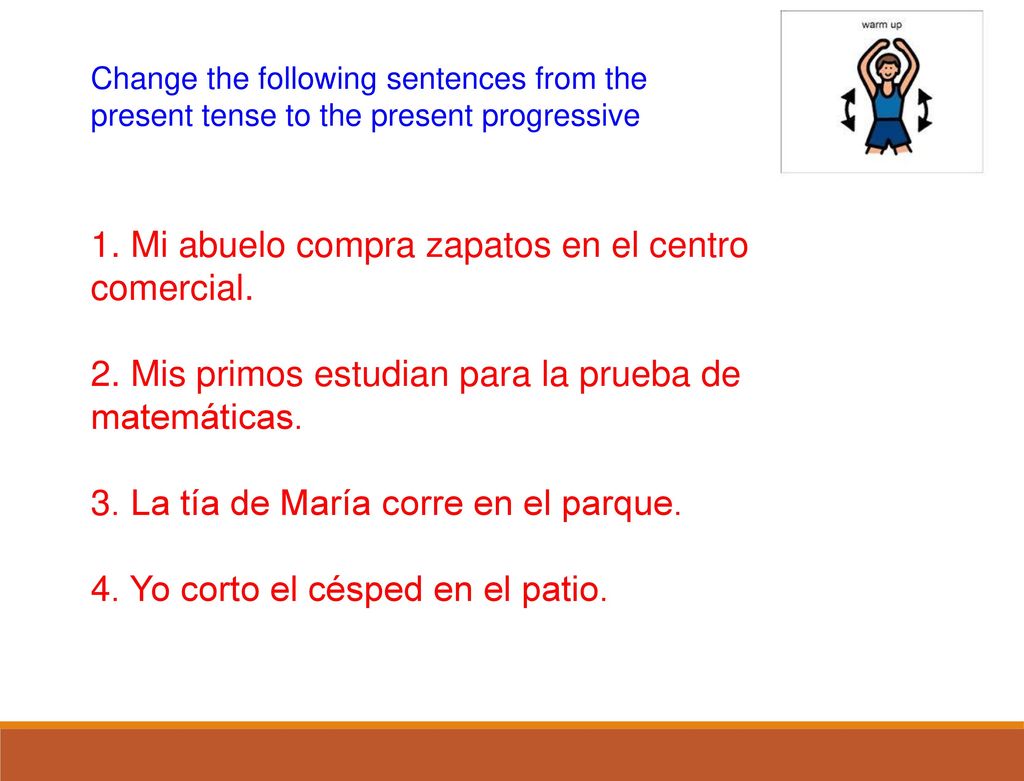 Change the following sentences from the present tense to the present progressive

warm up

1. Mi abuelo compra zapatos en el centro comercial.

2. Mis primos estudian para la prueba de matemáticas.

3. La tía de María corre en el parque.

4. Yo corto el césped en el patio.